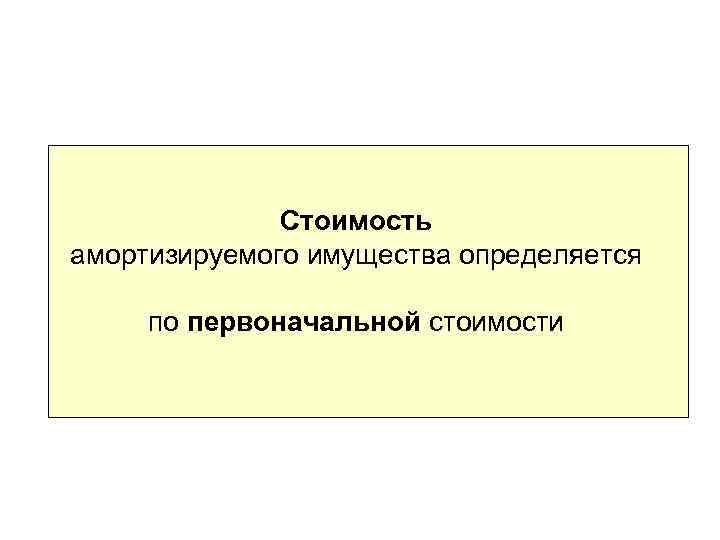 Стоимость
амортизируемого имущества определяется

по первоначальной стоимости